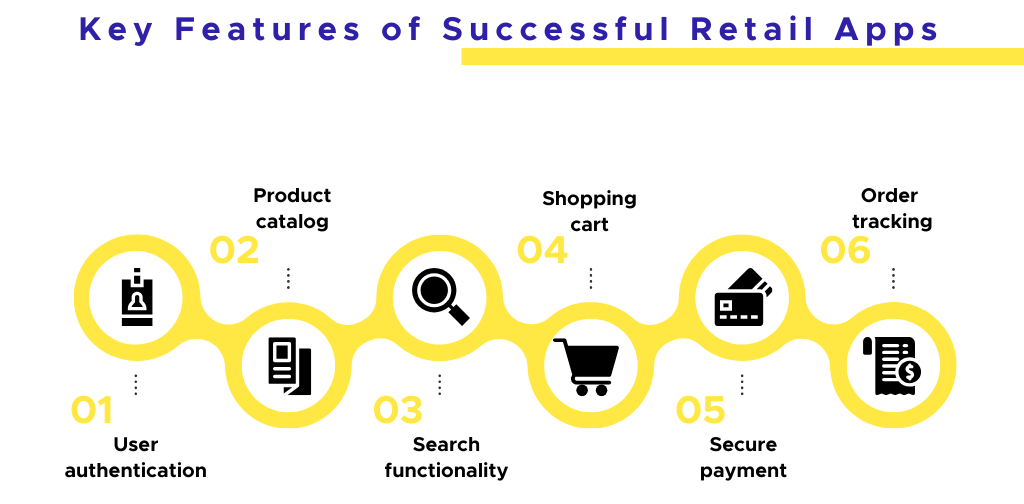 Key Features of Successful Retail Apps

01
User authentication

02
Product catalog

03
Search functionality

04
Shopping cart

05
Secure payment

06
Order tracking